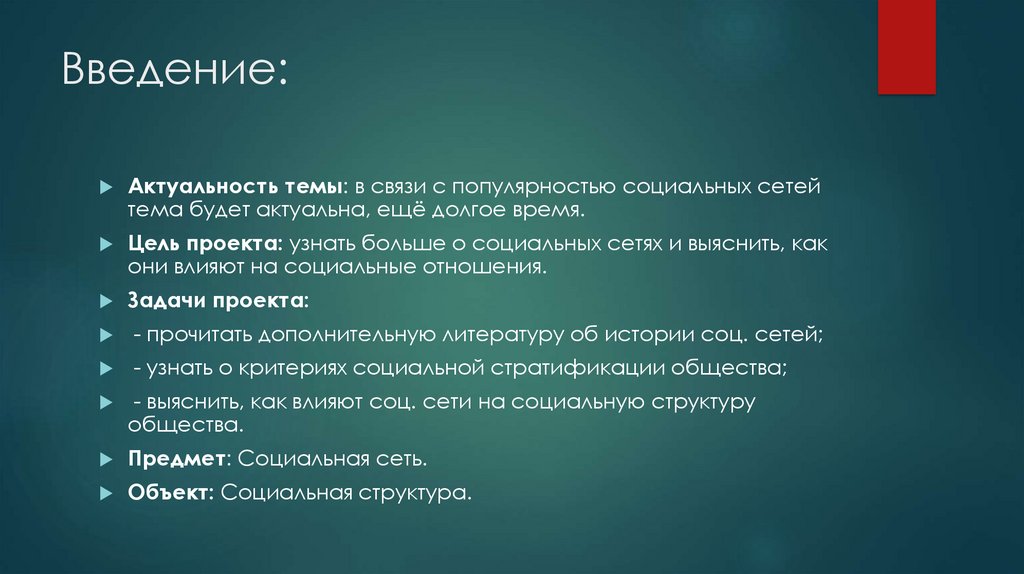 Введение:

Актуальность темы: в связи с популярностью социальных сетей тема будет актуальна, ещё долгое время.

Цель проекта: узнать больше о социальных сетях и выяснить, как они влияют на социальные отношения.

Задачи проекта:

- прочитать дополнительную литературу об истории соц. сетей;

- узнать о критериях социальной стратификации общества;

- выяснить, как влияют соц. сети на социальную структуру общества.

Предмет: Социальная сеть.

Объект: Социальная структура.